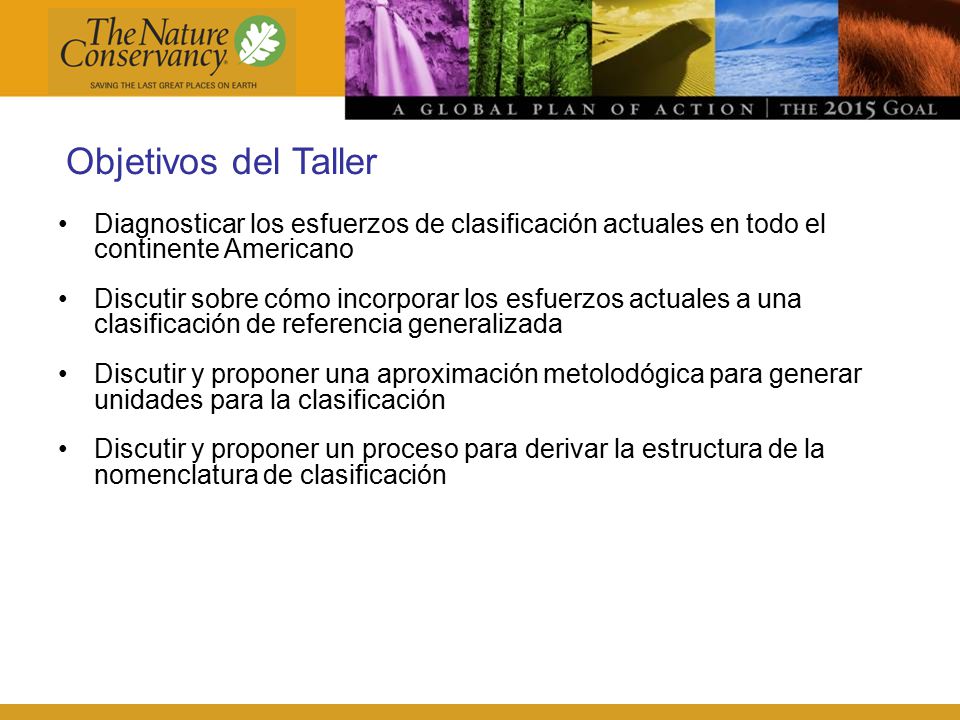 The Nature Conservancy
SAVING THE LAST GREAT PLACES ON EARTH

A GLOBAL PLAN OF ACTION | THE 2015 GOAL

Objetivos del Taller

• Diagnosticar los esfuerzos de clasificación actuales en todo el continente Americano

• Discutir sobre cómo incorporar los esfuerzos actuales a una clasificación de referencia generalizada

• Discutir y proponer una aproximación metolodógica para generar unidades para la clasificación

• Discutir y proponer un proceso para derivar la estructura de la nomenclatura de clasificación